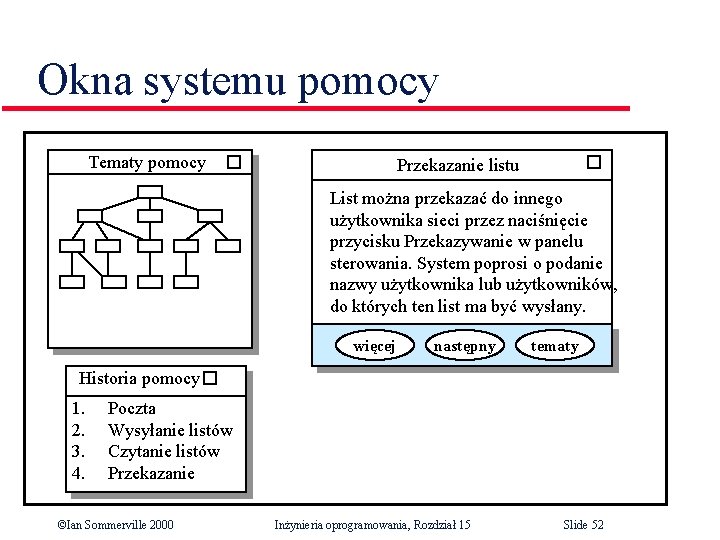 Okna systemu pomocy

Tematy pomocy

Przekazanie listu

List można przekazać do innego użytkownika sieci przez naciśnięcie przycisku Przekazywanie w panelu sterowania. System poprosi o podanie nazwy użytkownika lub użytkowników, do których ten list ma być wysłany.

więcej następny tematy

Historia pomocy

1. Poczta
2. Wysyłanie listów
3. Czytanie listów
4. Przekazanie

©Ian Sommerville 2000 Inżynieria oprogramowania, Rozdział 15 Slide 52